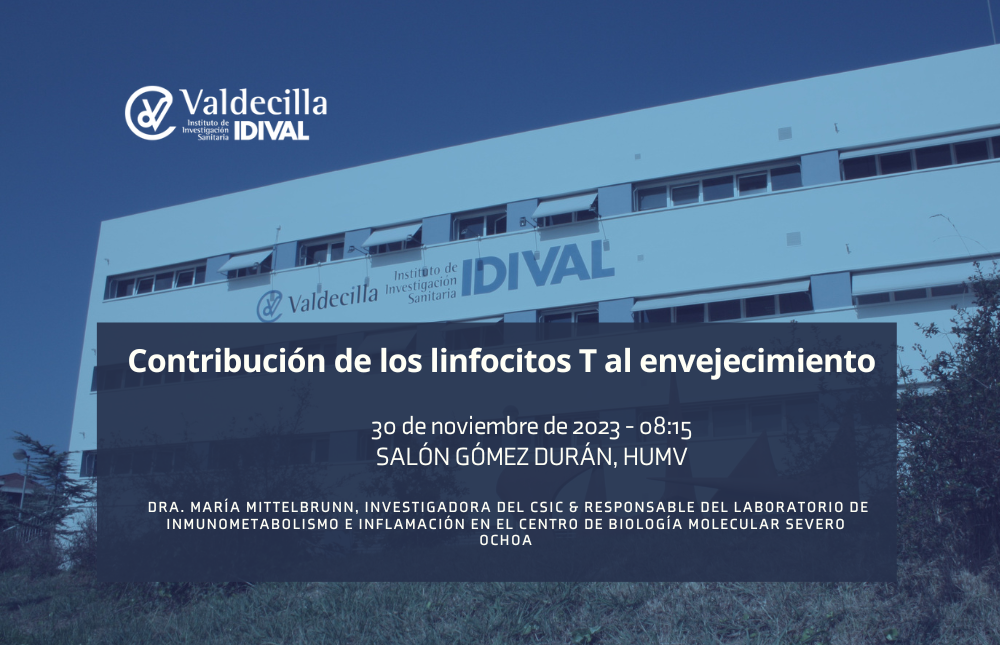 Valdecilla
Instituto de Investigación Sanitaria IDIVAL

Valdecilla Instituto de Investigación Sanitaria IDIVAL

Contribución de los linfocitos T al envejecimiento

30 de noviembre de 2023 - 08:15
SALÓN GÓMEZ DURÁN, HUMV

DRA. MARÍA MITTELBRUNN, INVESTIGADORA DEL CSIC & RESPONSABLE DEL LABORATORIO DE INMUNOMETABOLISMO E INFLAMACIÓN EN EL CENTRO DE BIOLOGÍA MOLECULAR SEVERO OCHOA